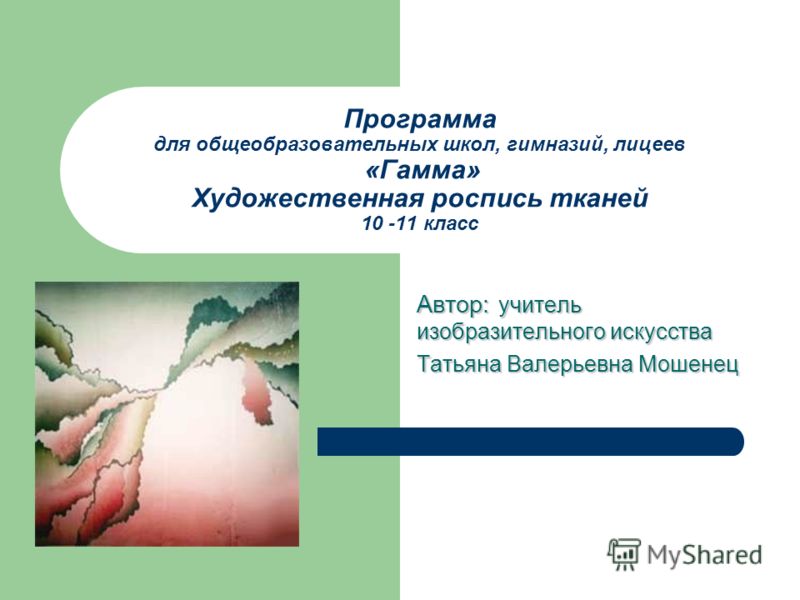 Программа
для общеобразовательных школ, гимназий, лицеев
«Гамма»
Художественная роспись тканей
10 -11 класс

Автор: учитель изобразительного искусства
Татьяна Валерьевна Мошенец

MyShared